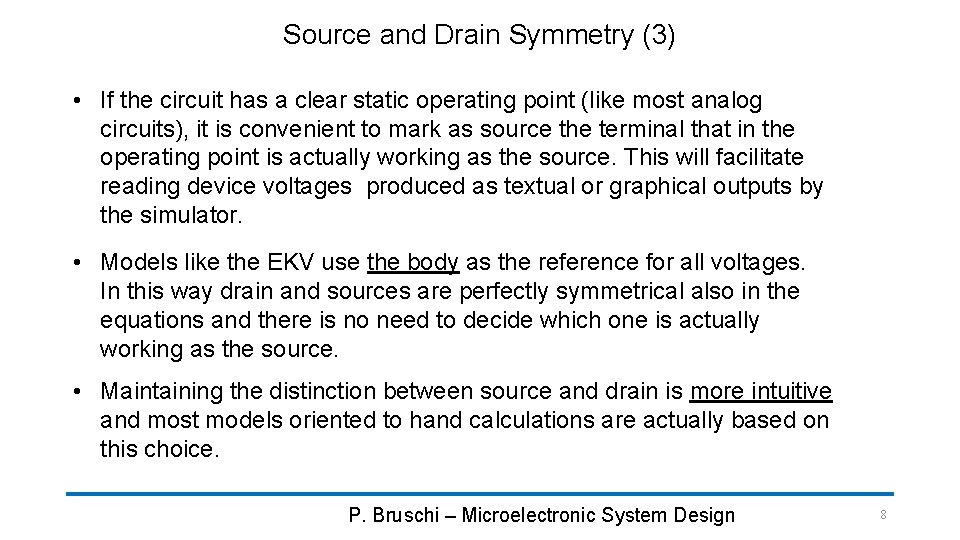 Source and Drain Symmetry (3)

• If the circuit has a clear static operating point (like most analog circuits), it is convenient to mark as source the terminal that in the operating point is actually working as the source. This will facilitate reading device voltages  produced as textual or graphical outputs by the simulator.

• Models like the EKV use the body as the reference for all voltages. In this way drain and sources are perfectly symmetrical also in the equations and there is no need to decide which one is actually working as the source.

• Maintaining the distinction between source and drain is more intuitive and most models oriented to hand calculations are actually based on this choice.

P. Bruschi – Microelectronic System Design

8